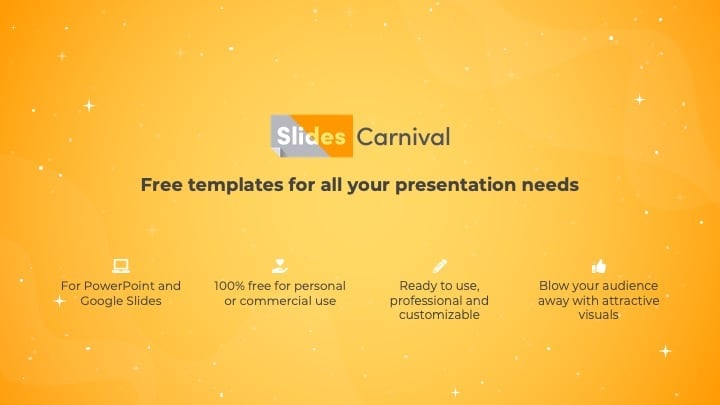 Slides Carnival

Free templates for all your presentation needs

For PowerPoint and Google Slides

100% free for personal or commercial use

Ready to use, professional and customizable

Blow your audience away with attractive visuals